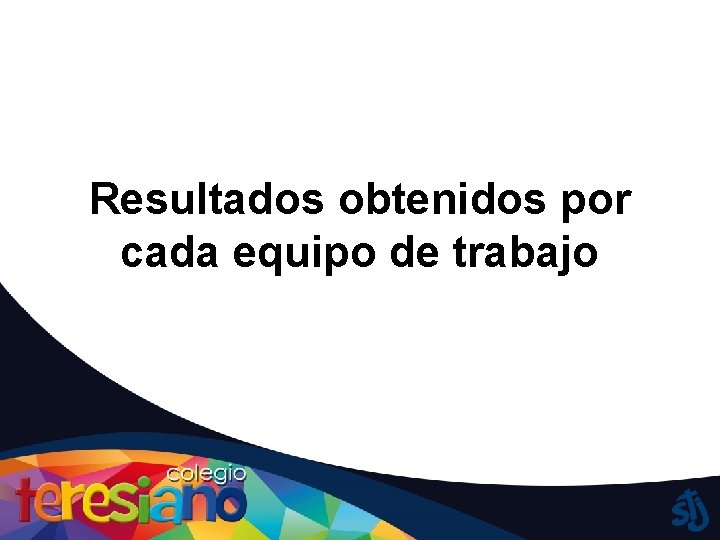 Resultados obtenidos por cada equipo de trabajo

colegio
teresiano

stj